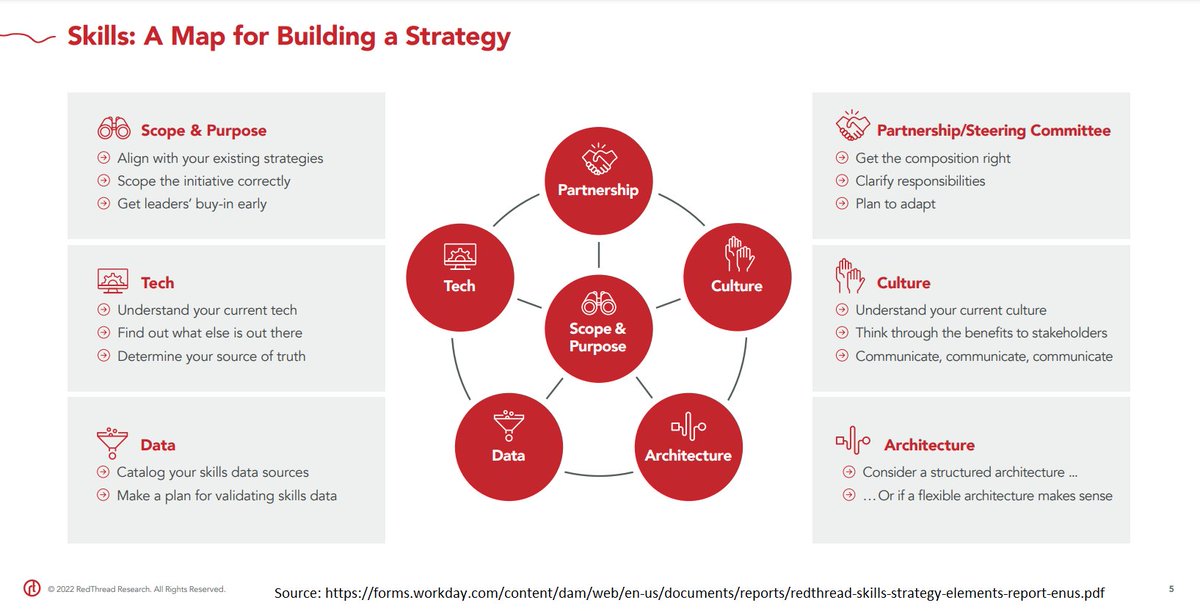 Skills: A Map for Building a Strategy

Scope & Purpose
Align with your existing strategies
Scope the initiative correctly
Get leaders' buy-in early

Tech
Understand your current tech
Find out what else is out there
Determine your source of truth

Data
Catalog your skills data sources
Make a plan for validating skills data

Partnership
Tech
Culture
Scope & Purpose
Data
Architecture

Partnership/Steering Committee
Get the composition right
Clarify responsibilities
Plan to adapt

Culture
Understand your current culture
Think through the benefits to stakeholders
Communicate, communicate, communicate

Architecture
Consider a structured architecture ...
... Or if a flexible architecture makes sense

© 2022 RedThread Research. All Rights Reserved.
Source: https://forms.workday.com/content/dam/web/en-us/documents/reports/redthread-skills-strategy-elements-report-enus.pdf
5